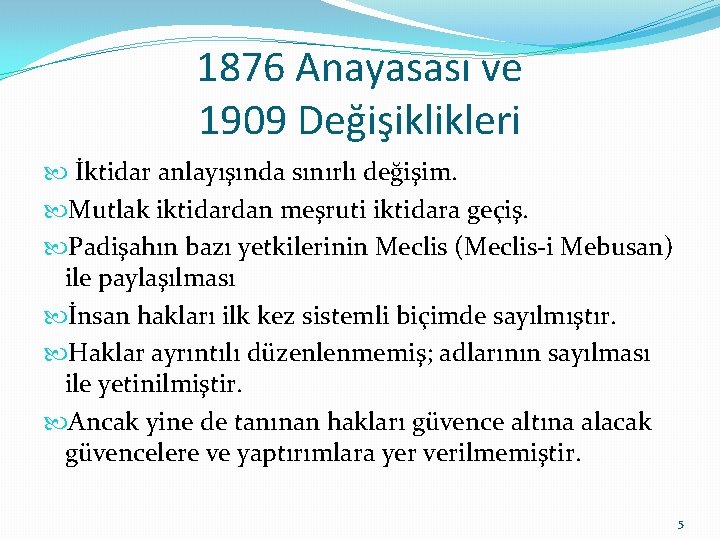 1876 Anayasası ve
1909 Değişiklikleri

İktidar anlayışında sınırlı değişim.

Mutlak iktidardan meşruti iktidara geçiş.

Padişahın bazı yetkilerinin Meclis (Meclis-i Mebusan) ile paylaşılması

İnsan hakları ilk kez sistemli biçimde sayılmıştır.

Haklar ayrıntılı düzenlenmemiş; adlarının sayılması ile yetinilmiştir.

Ancak yine de tanınan hakları güvence altına alacak güvencelere ve yaptırımlara yer verilmemiştir.

5